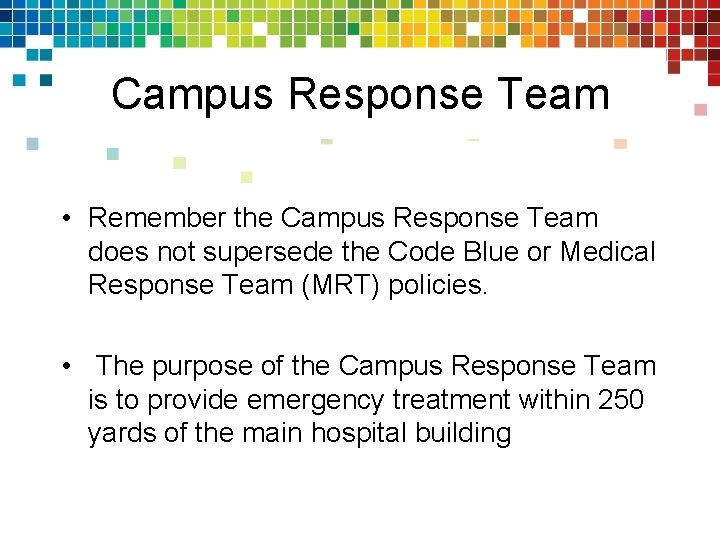 Campus Response Team

• Remember the Campus Response Team does not supersede the Code Blue or Medical Response Team (MRT) policies.

• The purpose of the Campus Response Team is to provide emergency treatment within 250 yards of the main hospital building